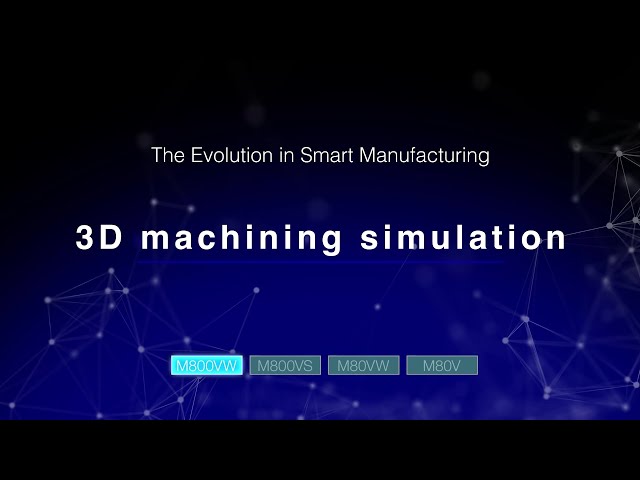 The Evolution in Smart Manufacturing

3D machining simulation

M800VW M800VS M80VW M80V